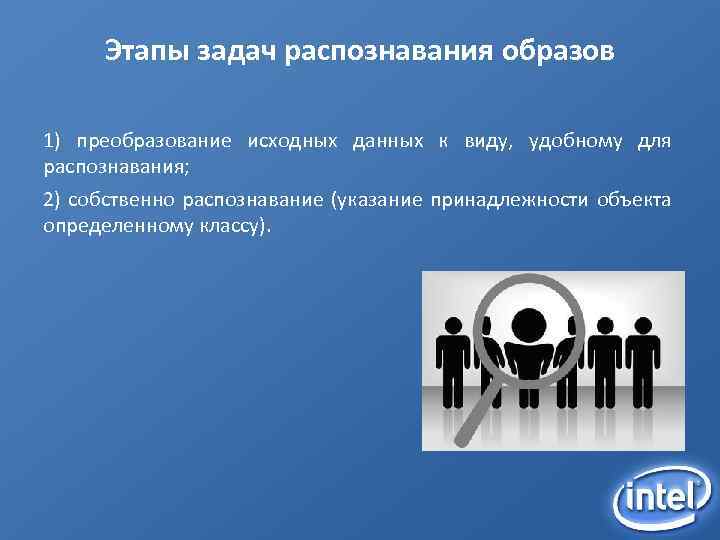 Этапы задач распознавания образов

1) преобразование исходных данных к виду, удобному для распознавания;

2) собственно распознавание (указание принадлежности объекта определенному классу).

intel